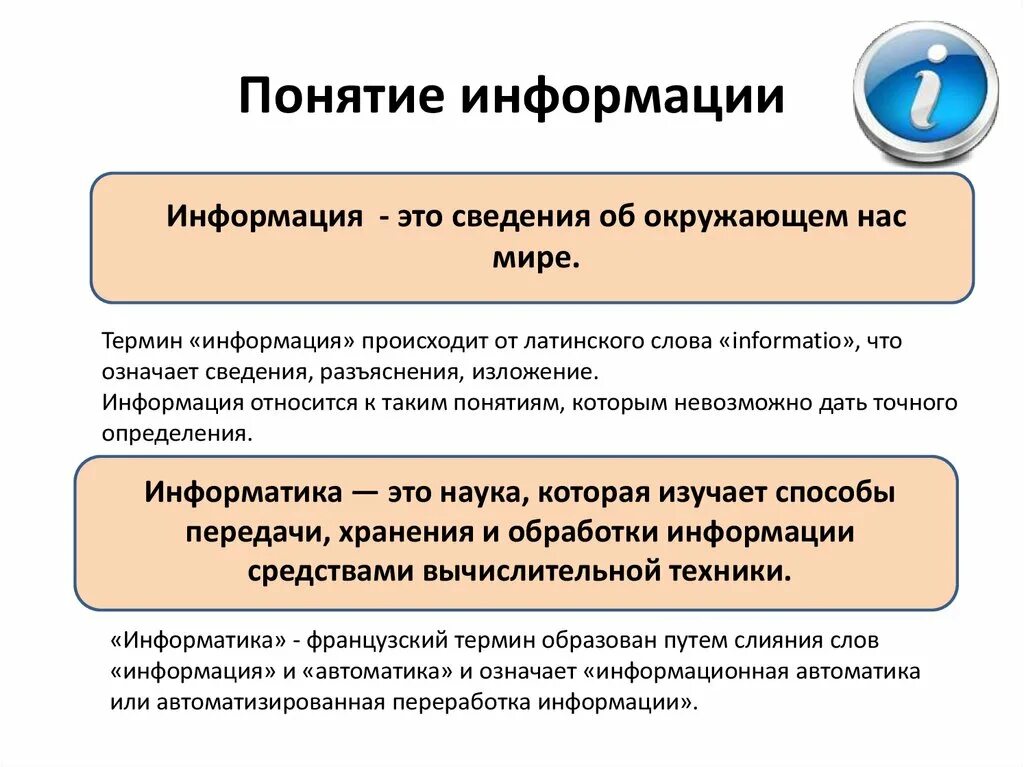 Понятие информации

i

Информация - это сведения об окружающем нас мире.

Термин «информация» происходит от латинского слова «informatio», что означает сведения, разъяснения, изложение.
Информация относится к таким понятиям, которым невозможно дать точного определения.

Информатика — это наука, которая изучает способы передачи, хранения и обработки информации средствами вычислительной техники.

«Информатика» - французский термин образован путем слияния слов «информация» и «автоматика» и означает «информационная автоматика или автоматизированная переработка информации».